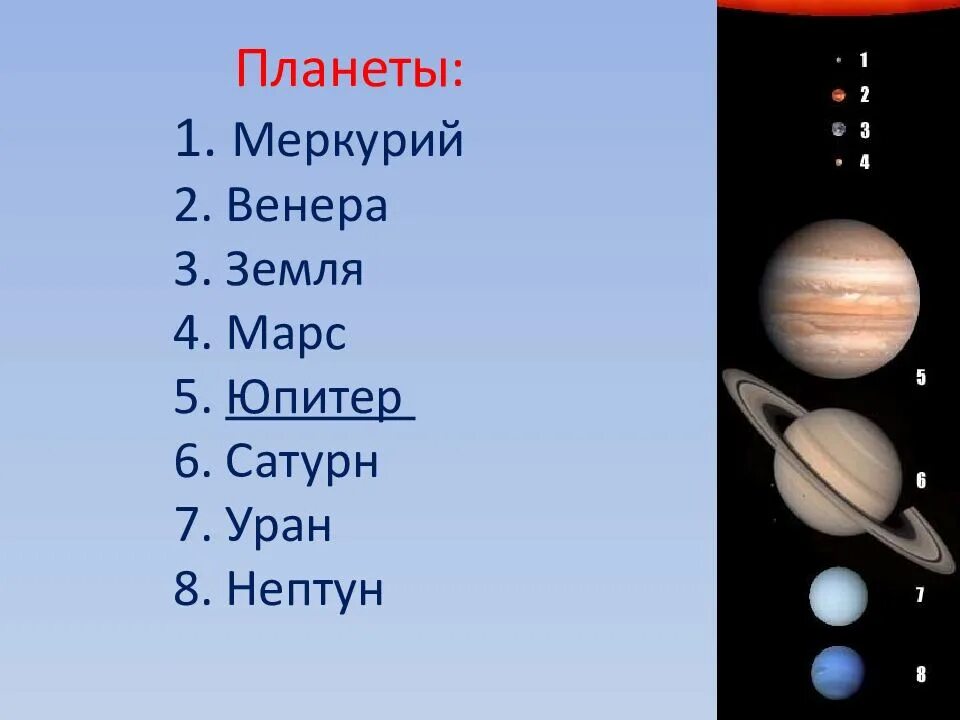 Планеты:
1. Меркурий
2. Венера
3. Земля
4. Марс
5. Юпитер
6. Сатурн
7. Уран
8. Нептун

1
2
3
4
5
6
7
8